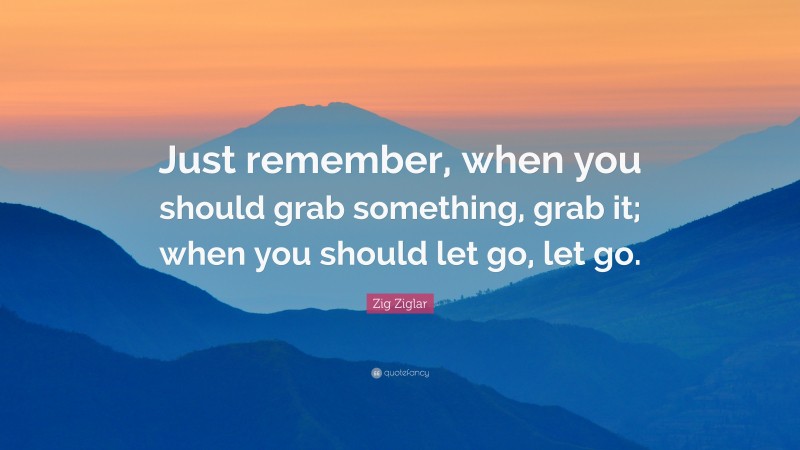 Just remember, when you should grab something, grab it; when you should let go, let go.

Zig Ziglar

quotefancy